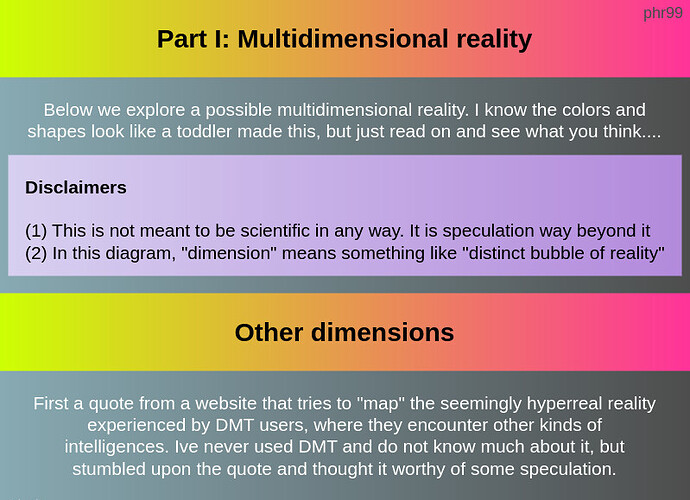 phr99

Part I: Multidimensional reality

Below we explore a possible multidimensional reality. I know the colors and shapes look like a toddler made this, but just read on and see what you think....

Disclaimers

(1) This is not meant to be scientific in any way. It is speculation way beyond it
(2) In this diagram, "dimension" means something like "distinct bubble of reality"

Other dimensions

First a quote from a website that tries to "map" the seemingly hyperreal reality experienced by DMT users, where they encounter other kinds of intelligences. Ive never used DMT and do not know much about it, but stumbled upon the quote and thought it worthy of some speculation.